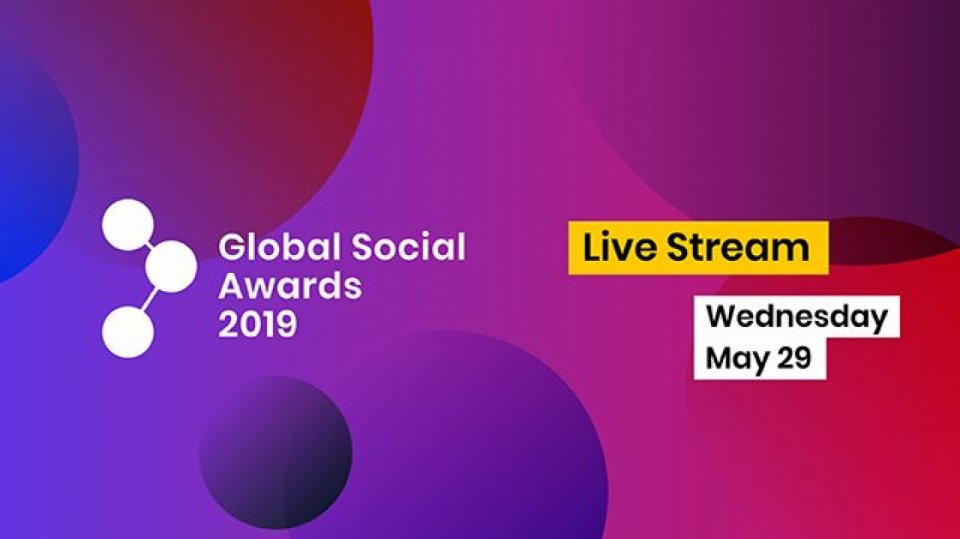 Global Social Awards 2019

Live Stream

Wednesday May 29